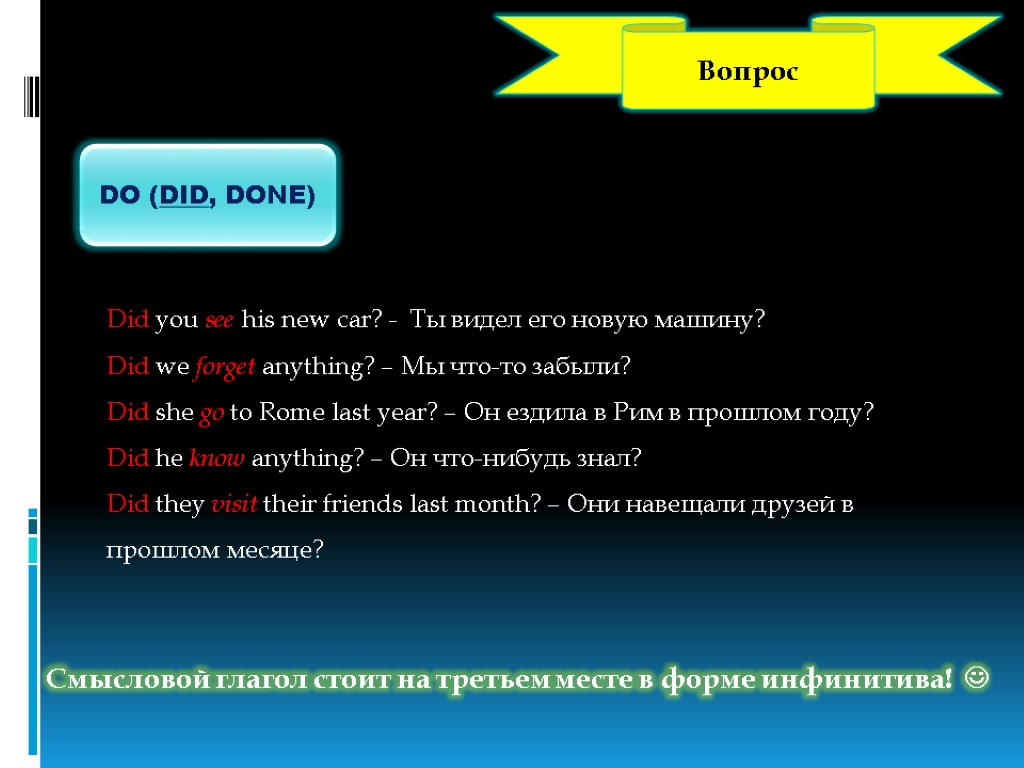 Вопрос

DO (DID, DONE)

Did you see his new car? - Ты видел его новую машину?

Did we forget anything? – Мы что-то забыли?

Did she go to Rome last year? – Он ездила в Рим в прошлом году?

Did he know anything? – Он что-нибудь знал?

Did they visit their friends last month? – Они навещали друзей в прошлом месяце?

Смысловой глагол стоит на третьем месте в форме инфинитива! ☺